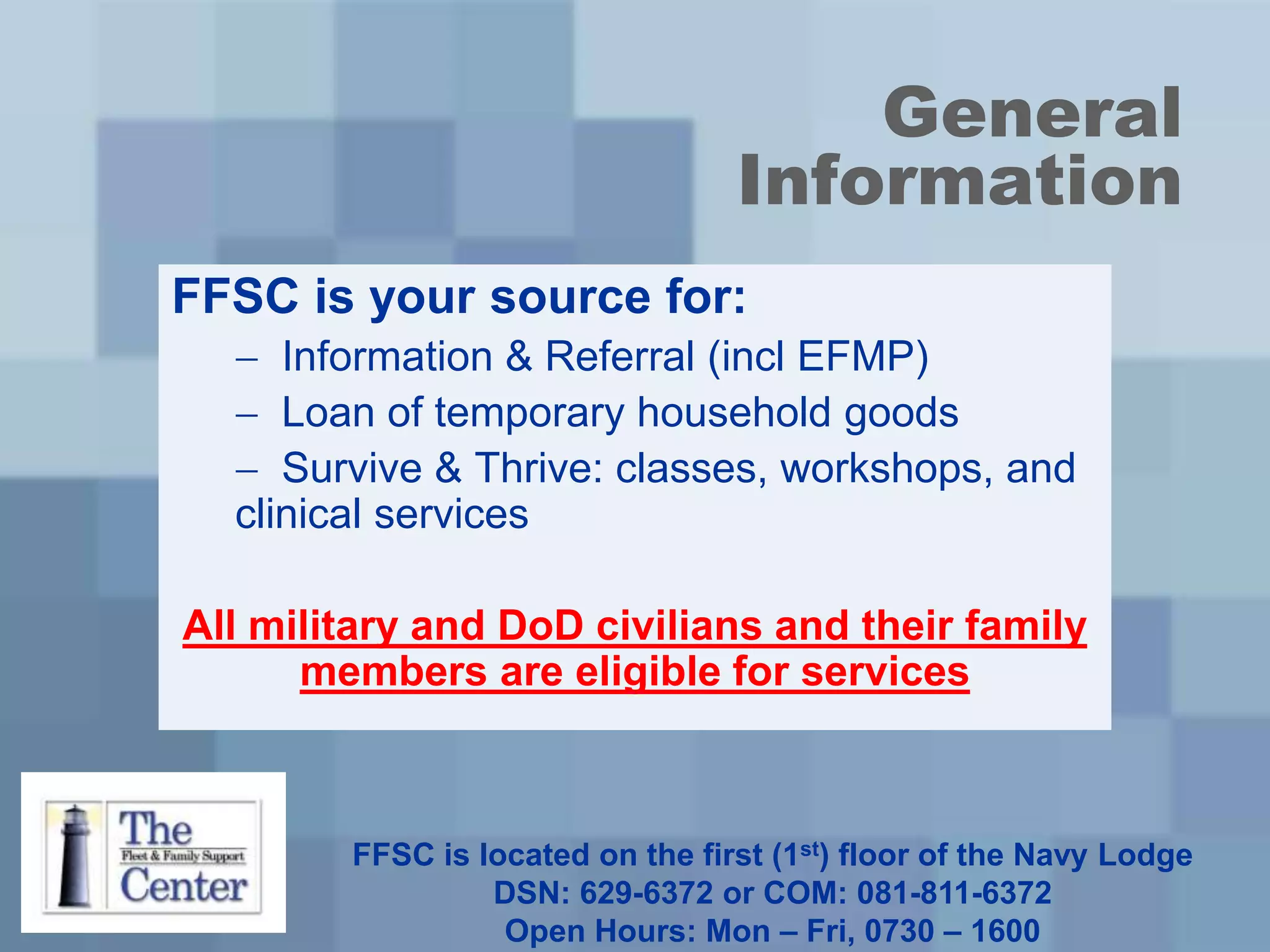 General Information

FFSC is your source for:

– Information & Referral (incl EFMP)

– Loan of temporary household goods

– Survive & Thrive: classes, workshops, and clinical services

All military and DoD civilians and their family members are eligible for services

The Fleet & Family Support Center

FFSC is located on the first (1$^{st}$) floor of the Navy Lodge
DSN: 629-6372 or COM: 081-811-6372
Open Hours: Mon – Fri, 0730 – 1600